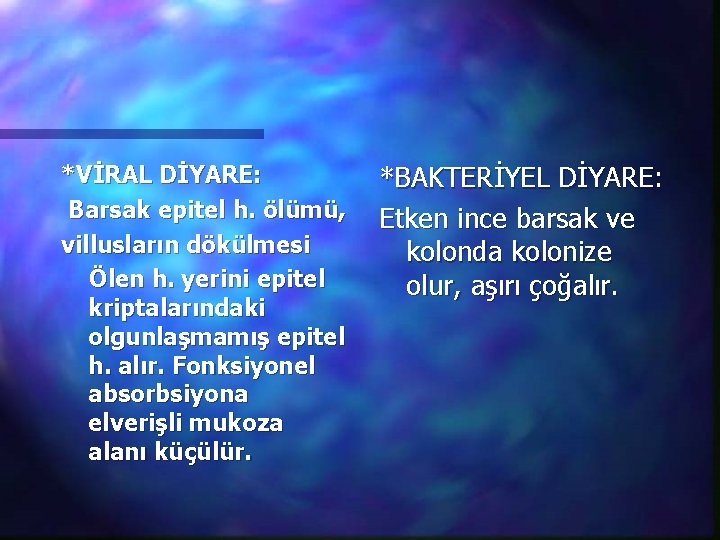 *VİRAL DİYARE:

Barsak epitel h. ölümü, villusların dökülmesi

Ölen h. yerini epitel kriptalarındaki olgunlaşmamış epitel h. alır. Fonksiyonel absorbsiyona elverişli mukoza alanı küçülür.

*BAKTERİYEL DİYARE:

Etken ince barsak ve kolonda kolonize olur, aşırı çoğalır.